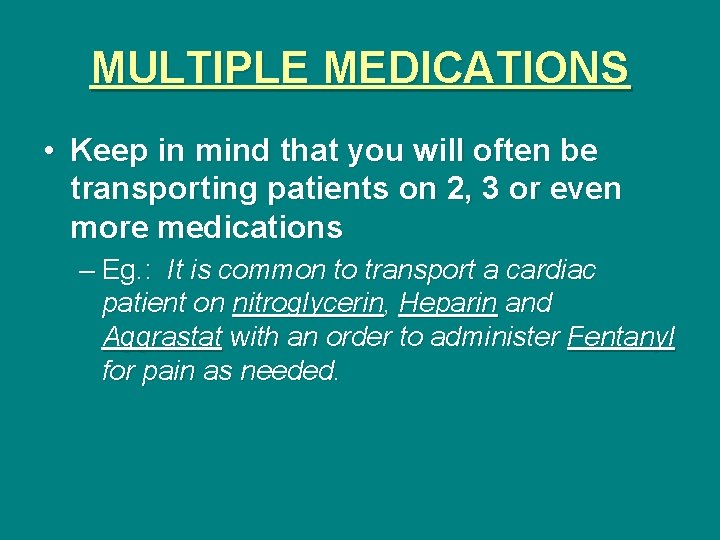 MULTIPLE MEDICATIONS

• Keep in mind that you will often be transporting patients on 2, 3 or even more medications

– Eg.: It is common to transport a cardiac patient on nitroglycerin, Heparin and Aggrastat with an order to administer Fentanyl for pain as needed.